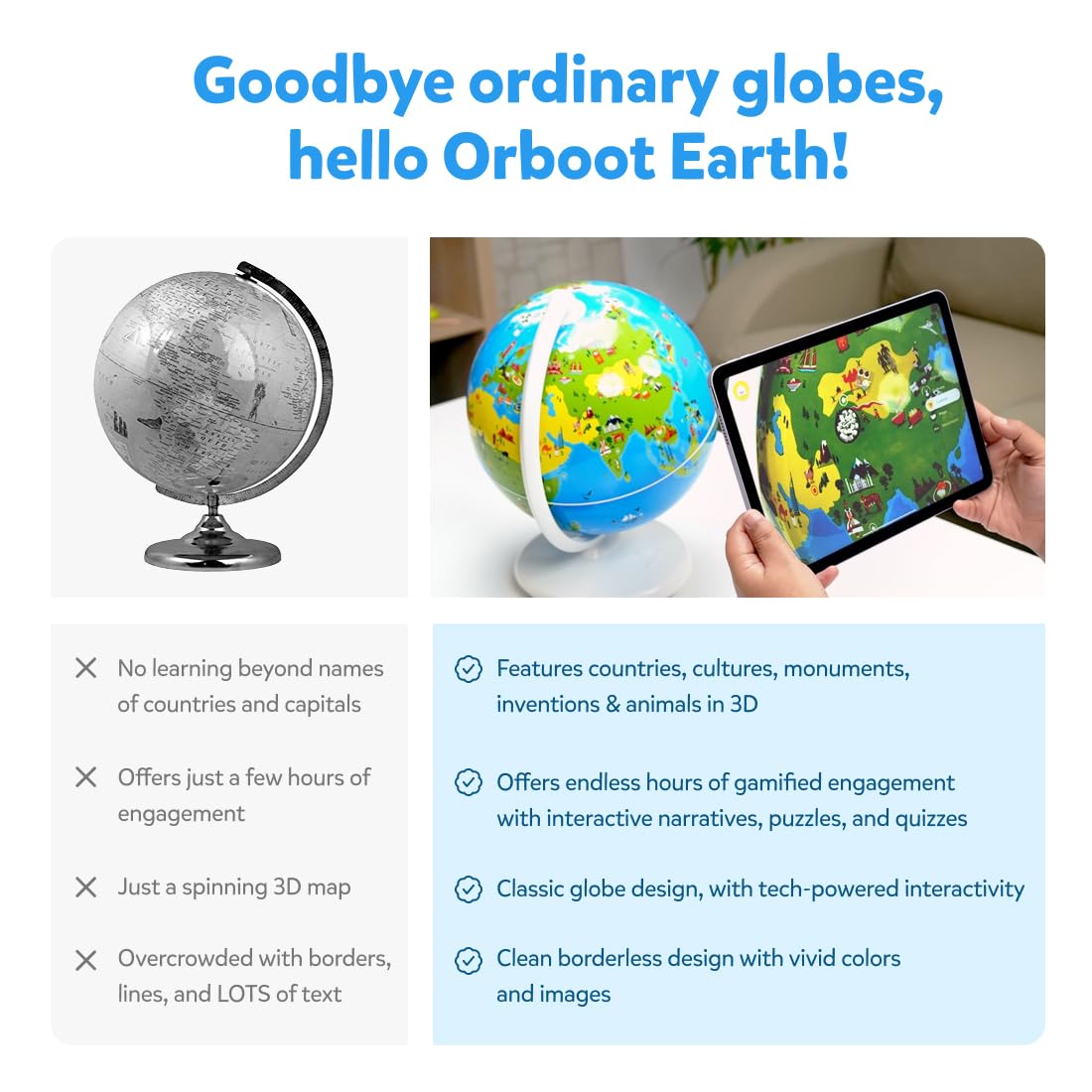 Goodbye ordinary globes, hello Orboot Earth!

No learning beyond names of countries and capitals

Offers just a few hours of engagement

Just a spinning 3D map

Overcrowded with borders, lines, and LOTS of text

Features countries, cultures, monuments, inventions & animals in 3D

Offers endless hours of gamified engagement with interactive narratives, puzzles, and quizzes

Classic globe design, with tech-powered interactivity

Clean borderless design with vivid colors and images